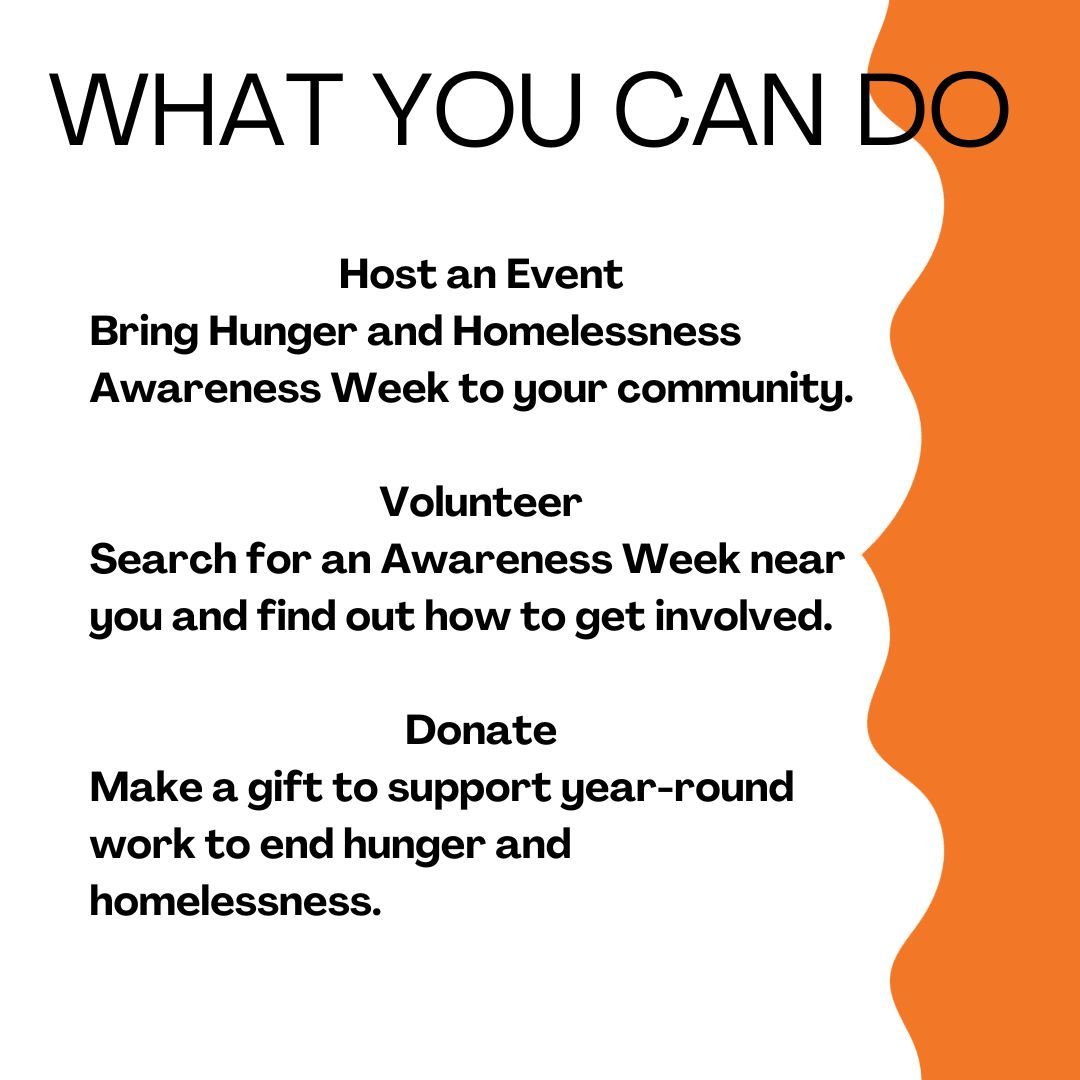 WHAT YOU CAN DO

Host an Event
Bring Hunger and Homelessness Awareness Week to your community.

Volunteer
Search for an Awareness Week near you and find out how to get involved.

Donate
Make a gift to support year-round work to end hunger and homelessness.